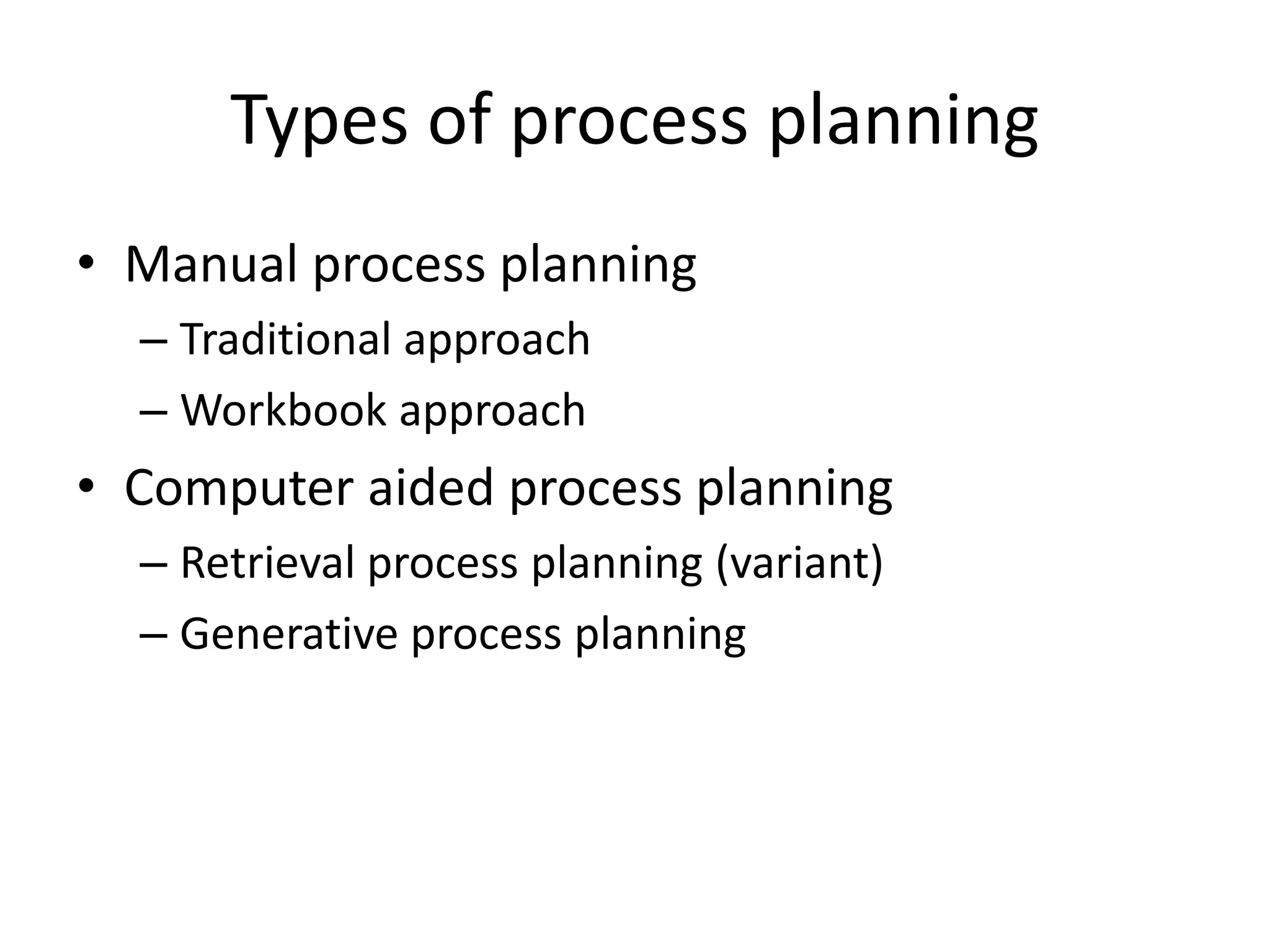 Types of process planning

• Manual process planning
– Traditional approach
– Workbook approach
• Computer aided process planning
– Retrieval process planning (variant)
– Generative process planning